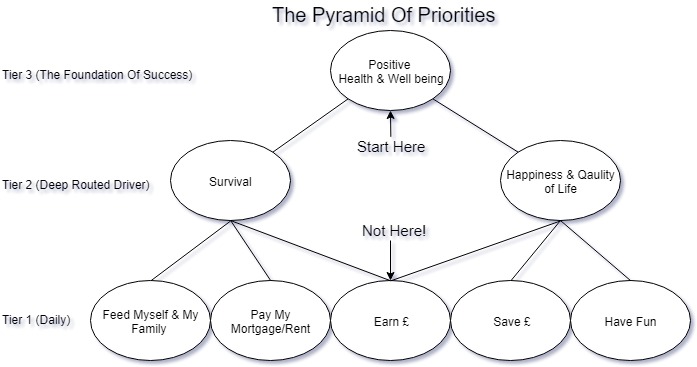 The Pyramid Of Priorities

Tier 3 (The Foundation Of Success)

Positive Health & Well being

Start Here

Tier 2 (Deep Routed Driver)

Survival

Happiness & Qaulity of Life

Not Here!

Tier 1 (Daily)

Feed Myself & My Family

Pay My Mortgage/Rent

Earn £

Save £

Have Fun